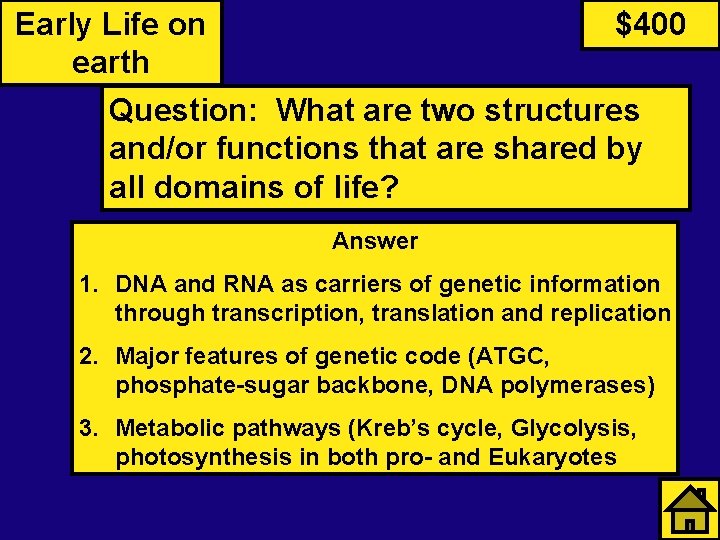 Early Life on earth

$400

Question: What are two structures and/or functions that are shared by all domains of life?

Answer

1. DNA and RNA as carriers of genetic information through transcription, translation and replication

2. Major features of genetic code (ATGC, phosphate-sugar backbone, DNA polymerases)

3. Metabolic pathways (Kreb's cycle, Glycolysis, photosynthesis in both pro- and Eukaryotes